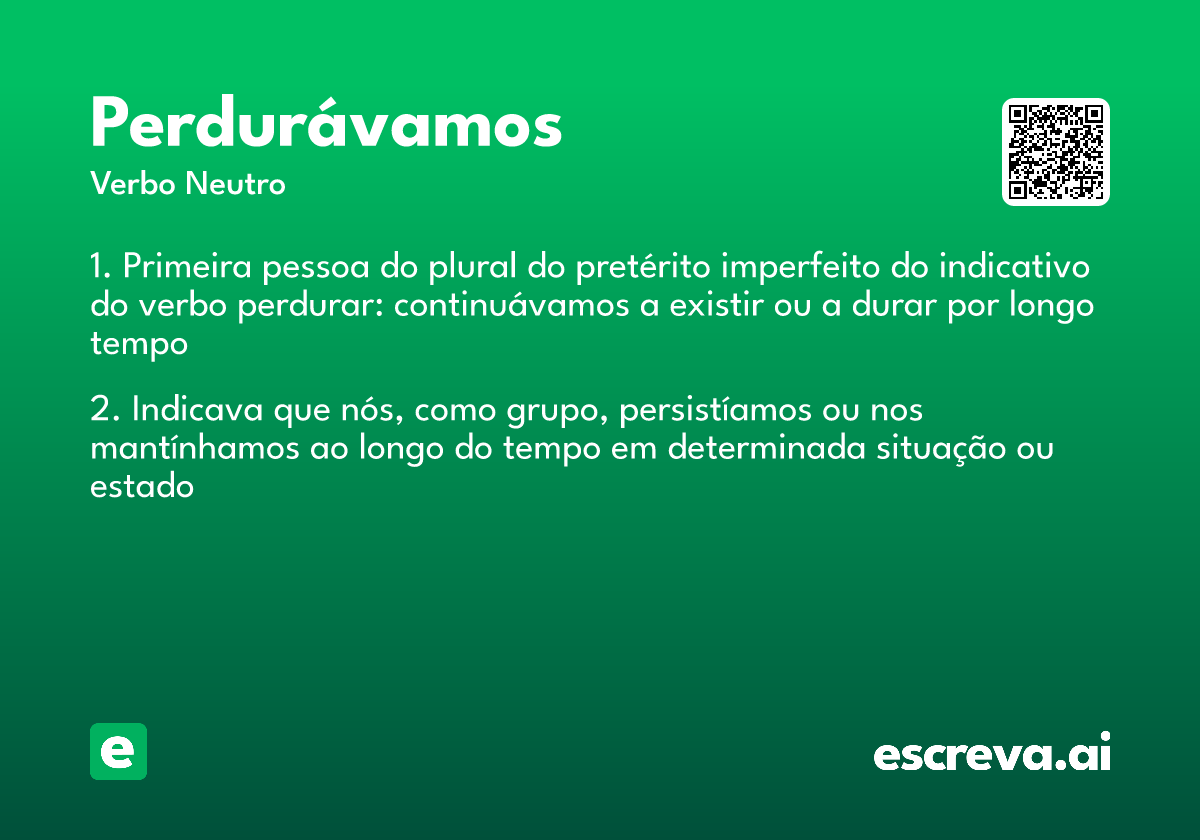 Perdurávamos

Verbo Neutro

1. Primeira pessoa do plural do pretérito imperfeito do indicativo do verbo perdurar: continuávamos a existir ou a durar por longo tempo

2. Indicava que nós, como grupo, persistíamos ou nos mantínhamos ao longo do tempo em determinada situação ou estado

e

escreva.ai